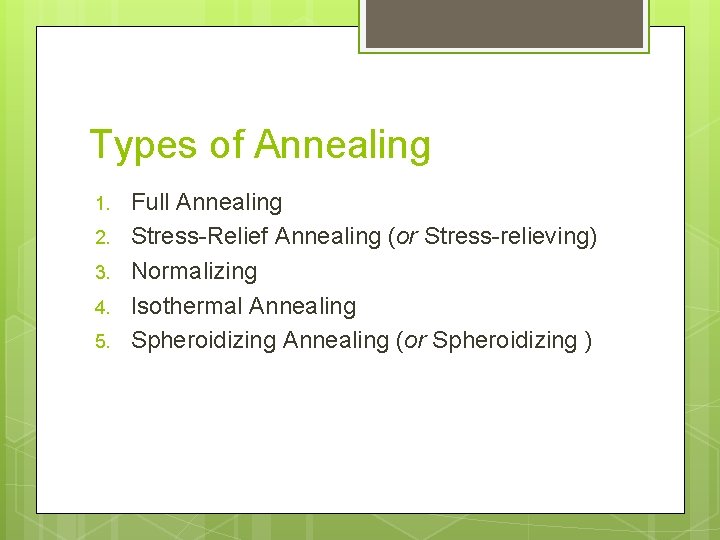 Types of Annealing

1. Full Annealing
2. Stress-Relief Annealing (or Stress-relieving)
3. Normalizing
4. Isothermal Annealing
5. Spheroidizing Annealing (or Spheroidizing )